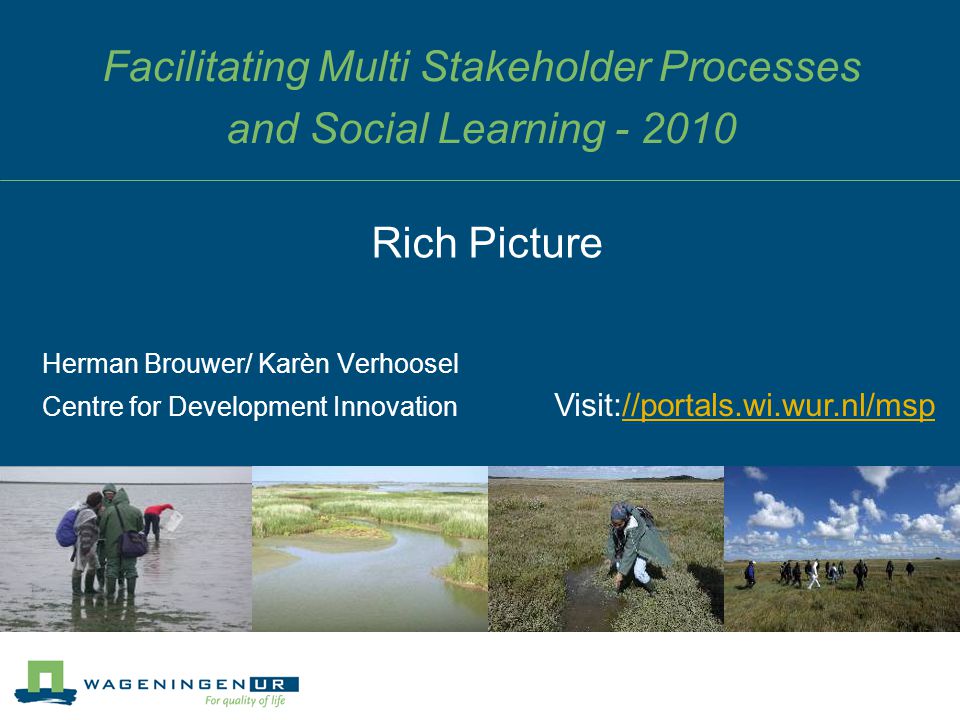 Facilitating Multi Stakeholder Processes and Social Learning - 2010

Rich Picture

Herman Brouwer/ Karèn Verhoosel
Centre for Development Innovation

Visit://portals.wi.wur.nl/msp

WAGENINGEN UR
For quality of life